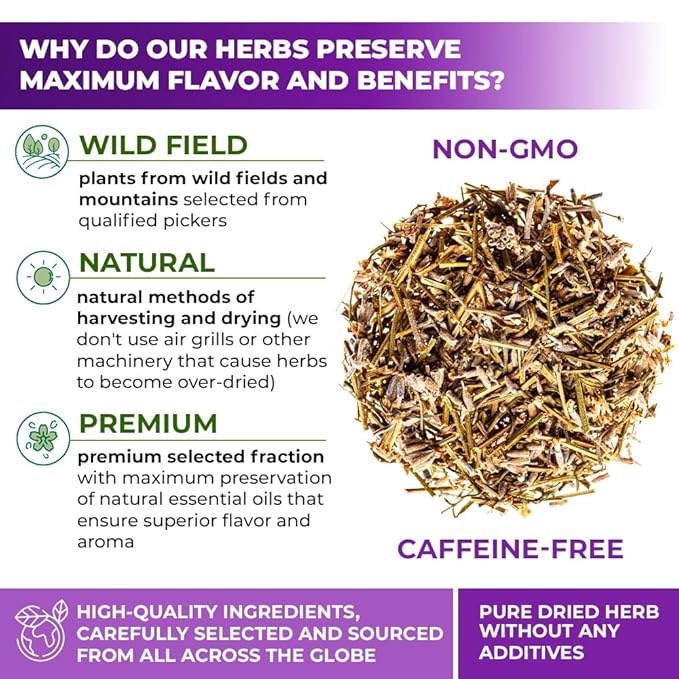 WHY DO OUR HERBS PRESERVE MAXIMUM FLAVOR AND BENEFITS?

WILD FIELD

plants from wild fields and mountains selected from qualified pickers

NATURAL

natural methods of harvesting and drying (we don't use air grills or other machinery that cause herbs to become over-dried)

PREMIUM

premium selected fraction with maximum preservation of natural essential oils that ensure superior flavor and aroma

NON-GMO

CAFFEINE-FREE

HIGH-QUALITY INGREDIENTS, CAREFULLY SELECTED AND SOURCED FROM ALL ACROSS THE GLOBE

PURE DRIED HERB WITHOUT ANY ADDITIVES